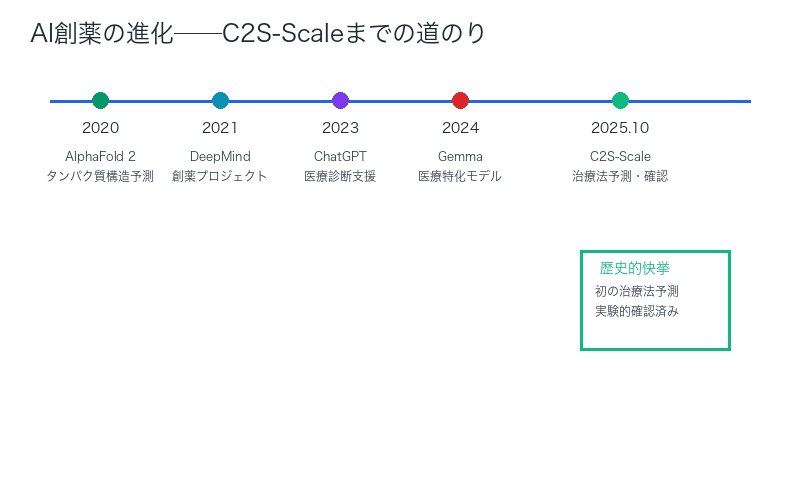 AI創薬の進化——C2S-Scaleまでの道のり

2020
AlphaFold 2
タンパク質構造予測

2021
DeepMind
創薬プロジェクト

2023
ChatGPT
医療診断支援

2024
Gemma
医療特化モデル

2025.10
C2S-Scale
治療法予測・確認

歴史的快挙
初の治療法予測
実験的確認済み